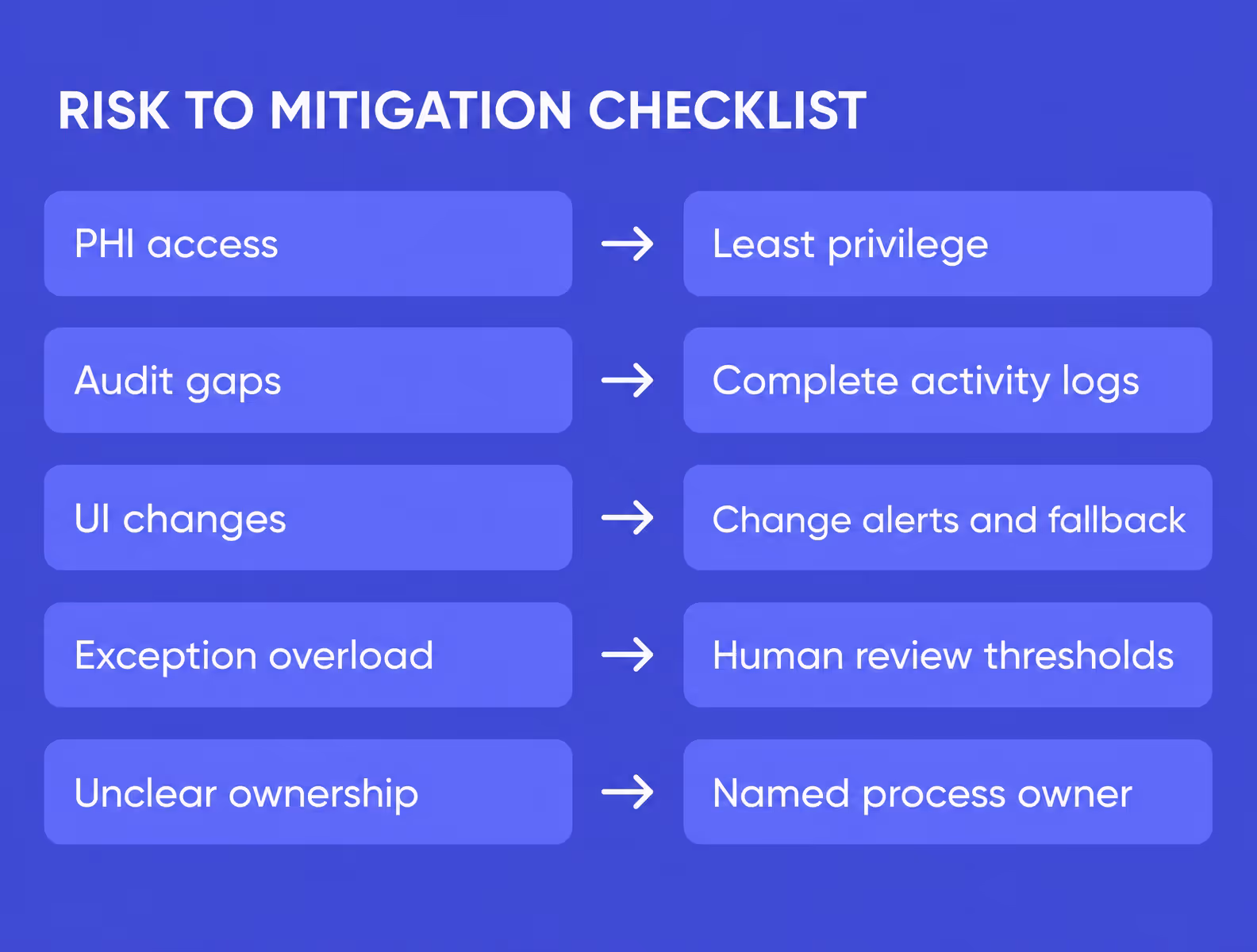 RISK TO MITIGATION CHECKLIST

PHI access → Least privilege

Audit gaps → Complete activity logs

UI changes → Change alerts and fallback

Exception overload → Human review thresholds

Unclear ownership → Named process owner